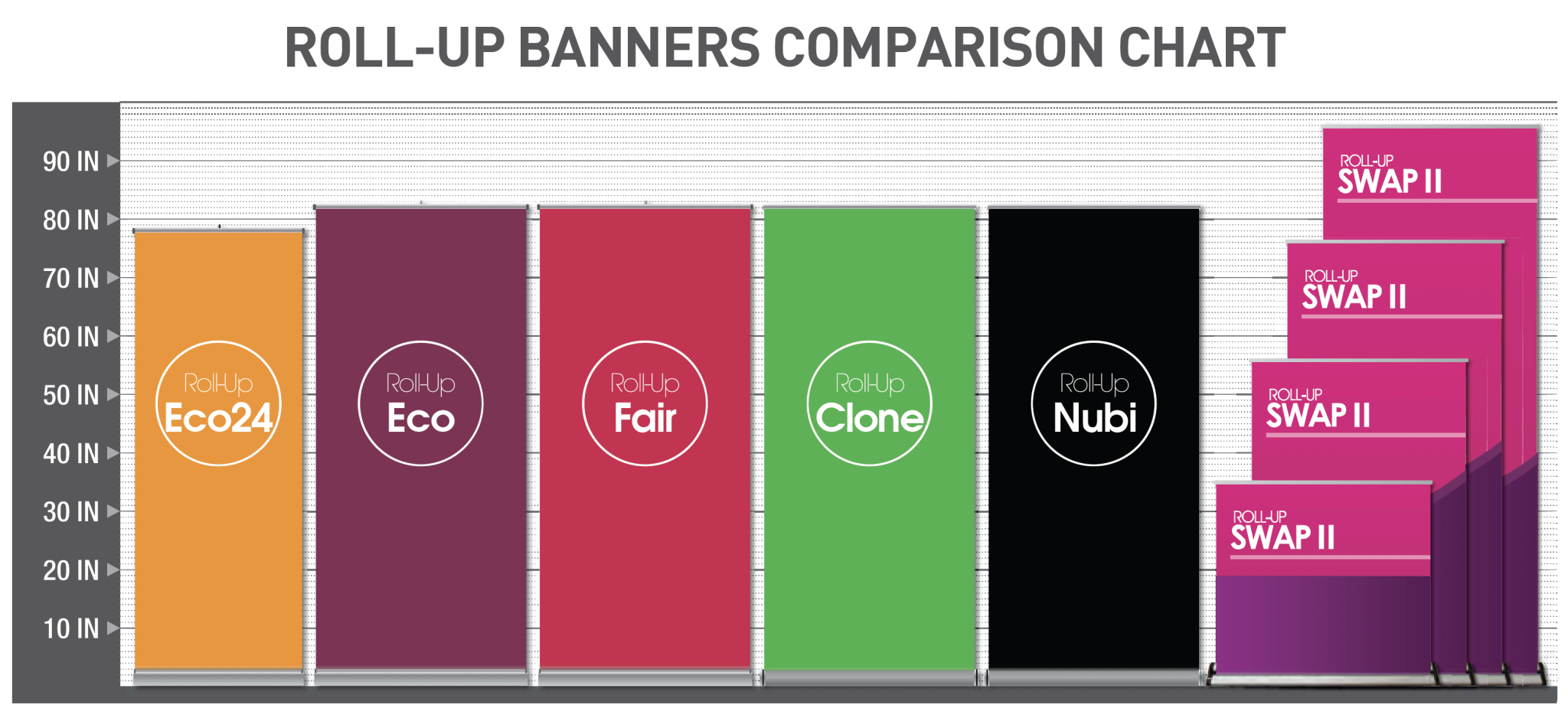 ROLL-UP BANNERS COMPARISON CHART

90 IN
80 IN
70 IN
60 IN
50 IN
40 IN
30 IN
20 IN
10 IN

Roll-Up Eco24

Roll-Up Eco

Roll-Up Fair

Roll-Up Clone

Roll-Up Nubi

ROLL-UP SWAP II

ROLL-UP SWAP II

ROLL-UP SWAP II

ROLL-UP SWAP II